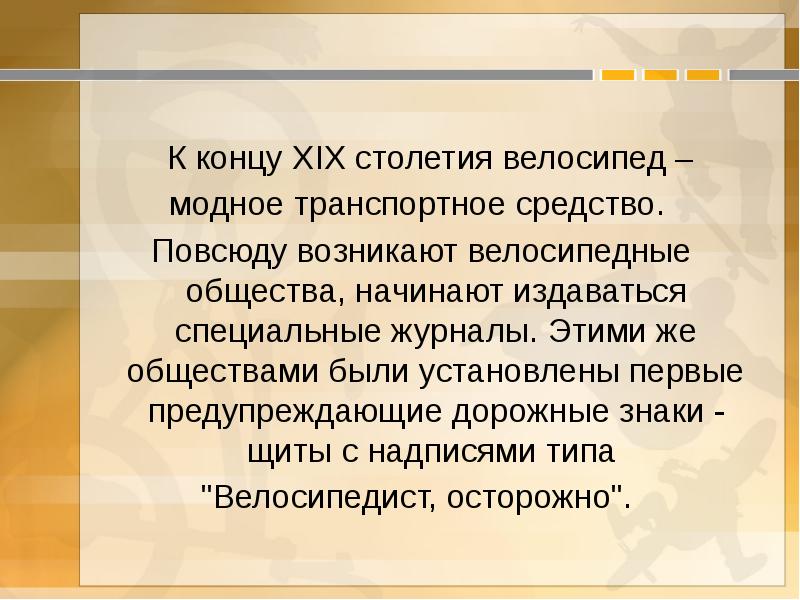 К концу XIX столетия велосипед – модное транспортное средство.

Повсюду возникают велосипедные общества, начинают издаваться специальные журналы. Этими же обществами были установлены первые предупреждающие дорожные знаки - щиты с надписями типа "Велосипедист, осторожно".